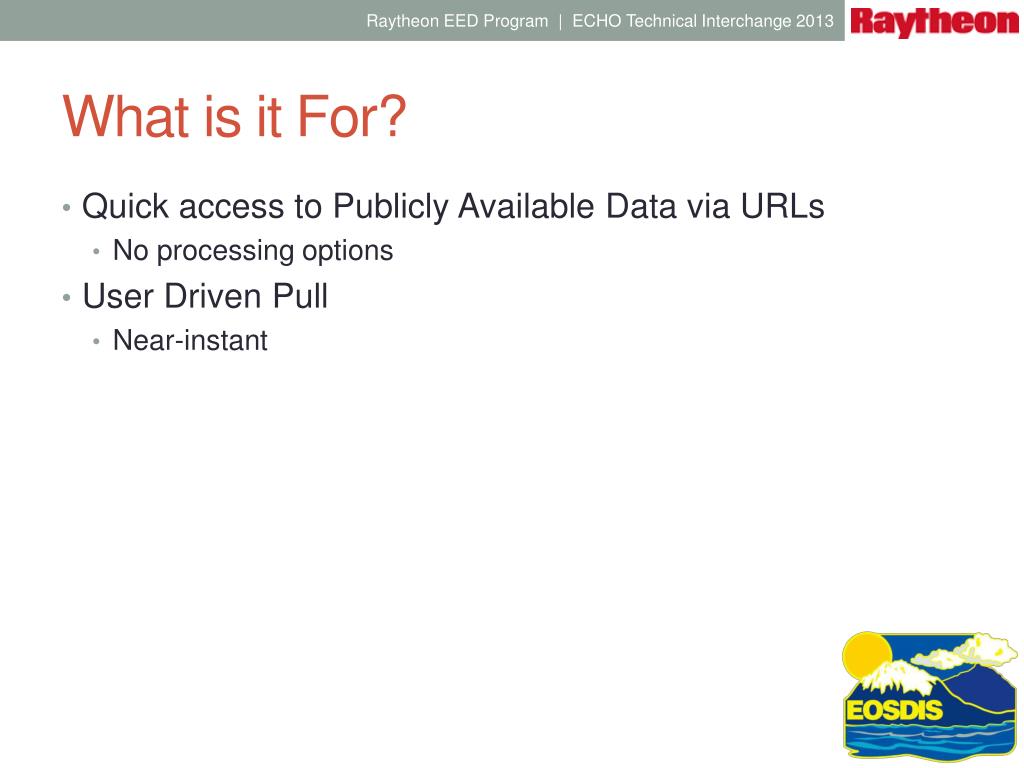 Raytheon EED Program | ECHO Technical Interchange 2013 Raytheon

What is it For?

• Quick access to Publicly Available Data via URLs
 • No processing options
• User Driven Pull
 • Near-instant

EOSDIS